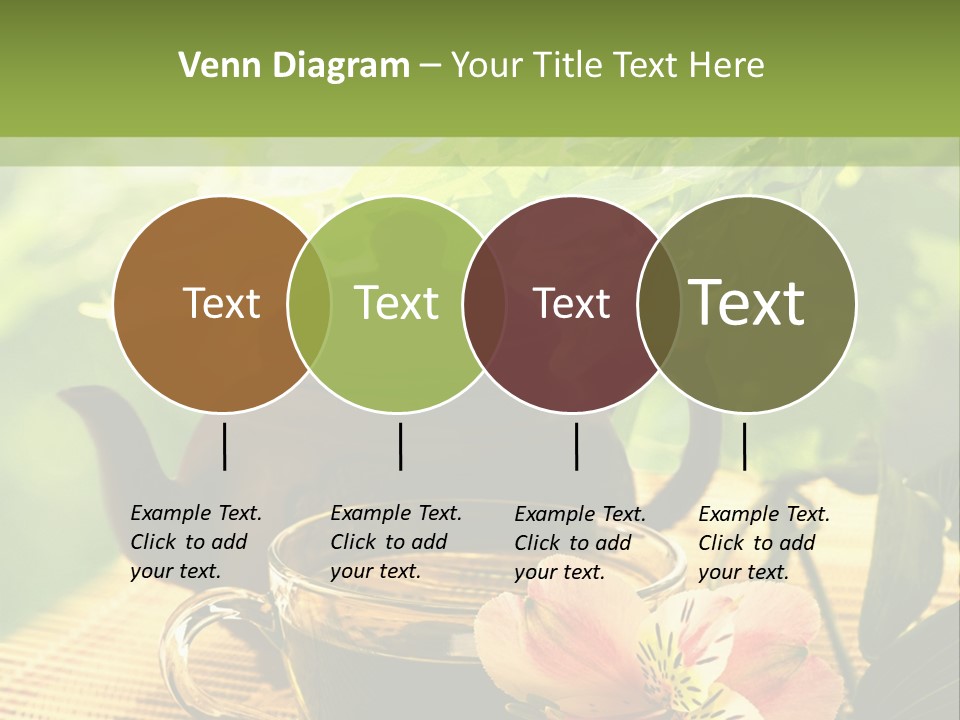 Venn Diagram – Your Title Text Here

Text

Text

Text

Text

Example Text. Click to add your text.

Example Text. Click to add your text.

Example Text. Click to add your text.

Example Text. Click to add your text.